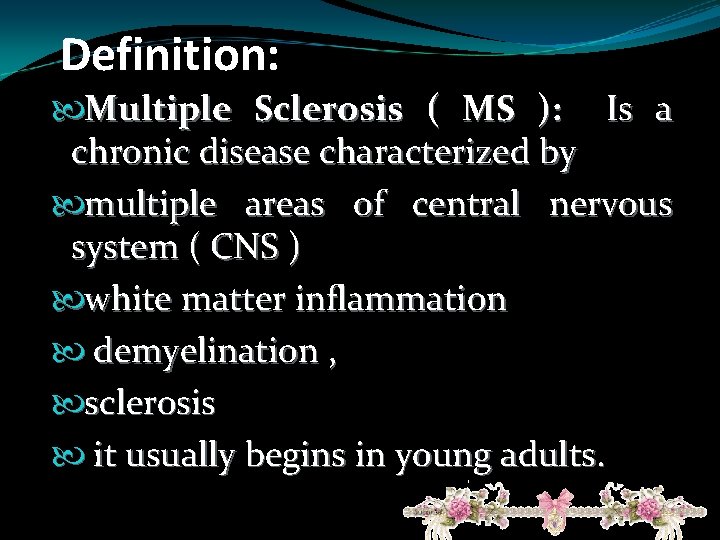 Definition:

Multiple Sclerosis ( MS ): Is a chronic disease characterized by

multiple areas of central nervous system ( CNS )

white matter inflammation

demyelination ,

sclerosis

it usually begins in young adults.